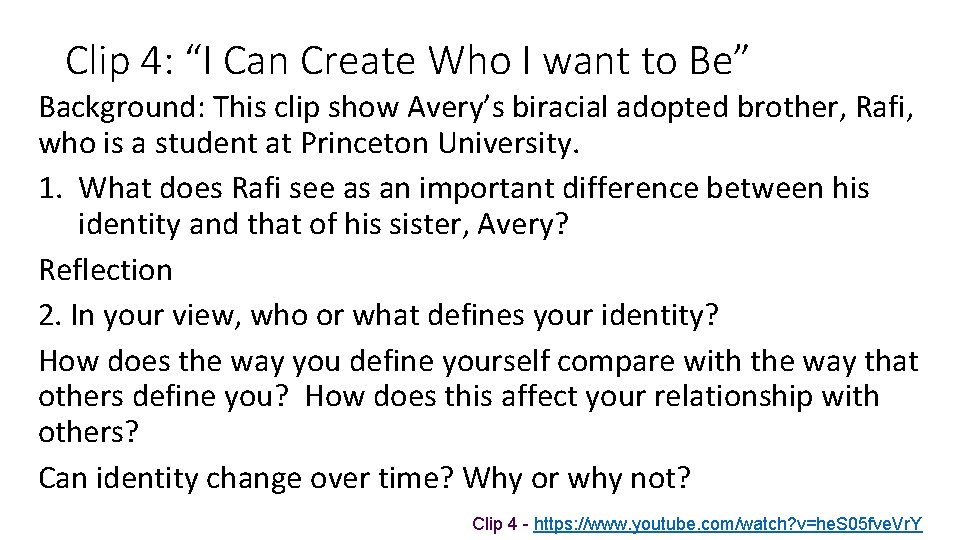 Clip 4: “I Can Create Who I want to Be”

Background: This clip show Avery’s biracial adopted brother, Rafi, who is a student at Princeton University.

1. What does Rafi see as an important difference between his identity and that of his sister, Avery?

Reflection

2. In your view, who or what defines your identity?

How does the way you define yourself compare with the way that others define you? How does this affect your relationship with others?

Can identity change over time? Why or why not?

Clip 4 - https://www.youtube.com/watch?v=heS05fveVrY